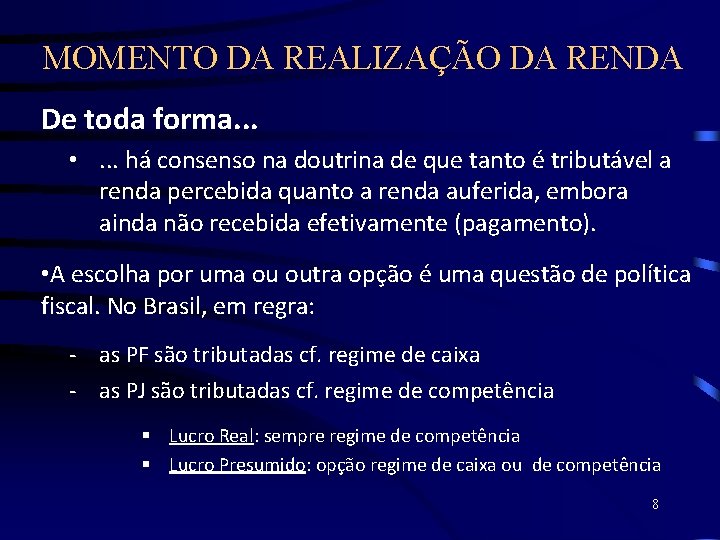 MOMENTO DA REALIZAÇÃO DA RENDA

De toda forma...

• ... há consenso na doutrina de que tanto é tributável a renda percebida quanto a renda auferida, embora ainda não recebida efetivamente (pagamento).

•A escolha por uma ou outra opção é uma questão de política fiscal. No Brasil, em regra:

- as PF são tributadas cf. regime de caixa
- as PJ são tributadas cf. regime de competência

▪ Lucro Real: sempre regime de competência
▪ Lucro Presumido: opção regime de caixa ou de competência

8